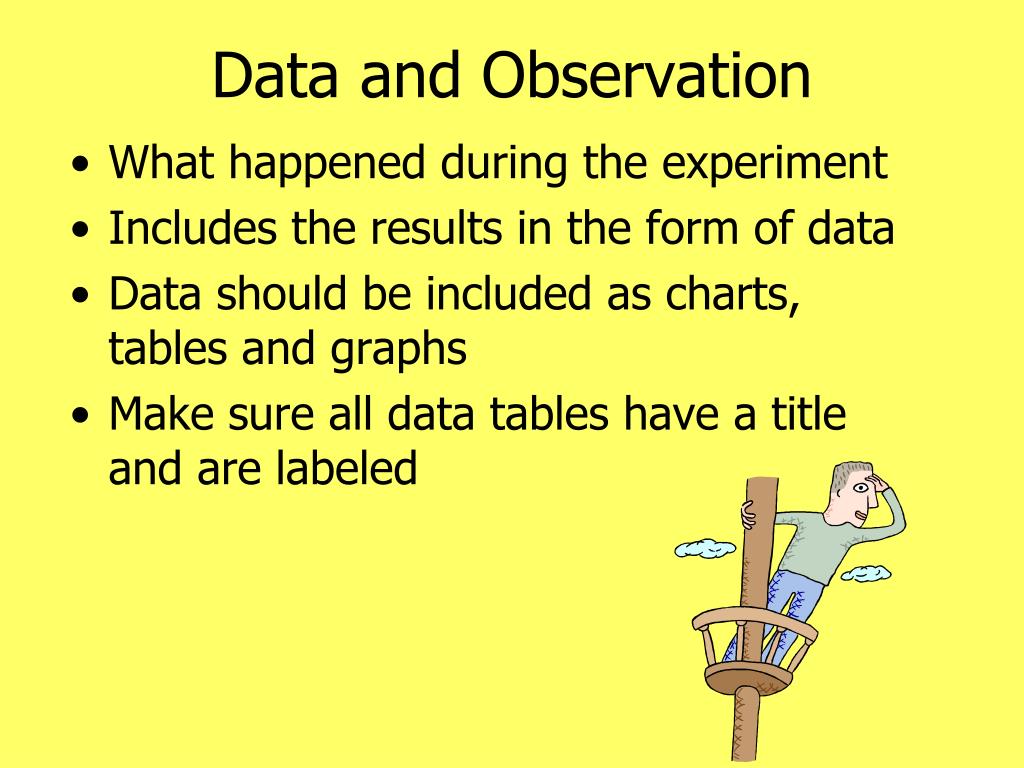 Data and Observation

• What happened during the experiment
• Includes the results in the form of data
• Data should be included as charts, tables and graphs
• Make sure all data tables have a title and are labeled